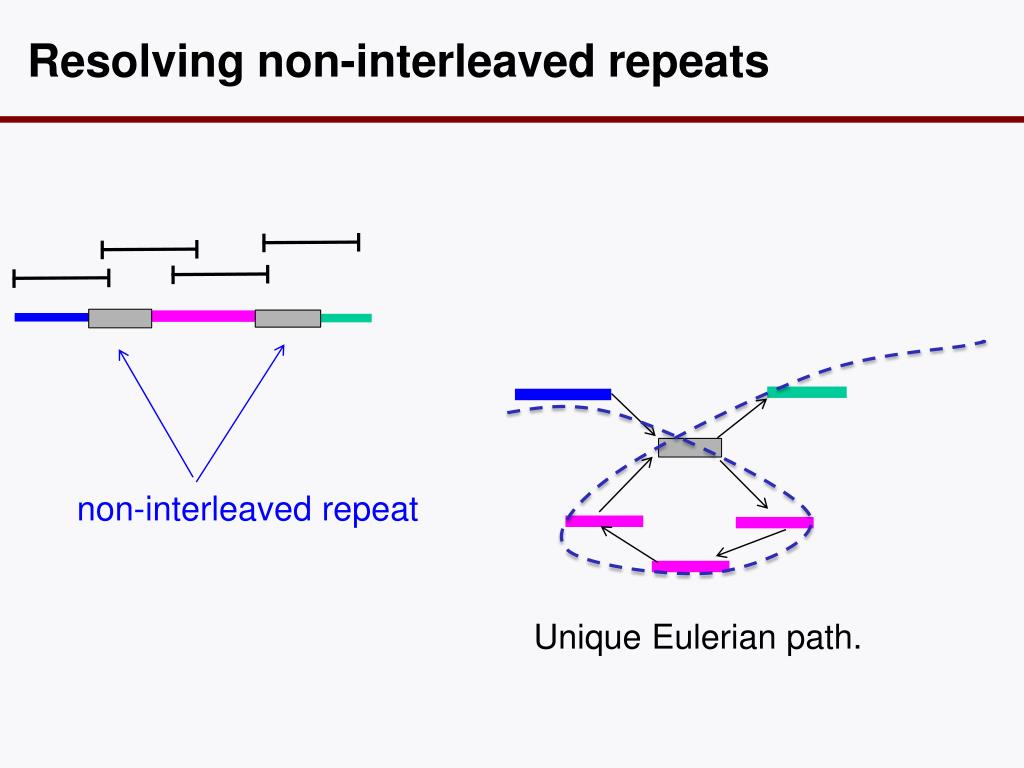 Resolving non-interleaved repeats

non-interleaved repeat

Unique Eulerian path.